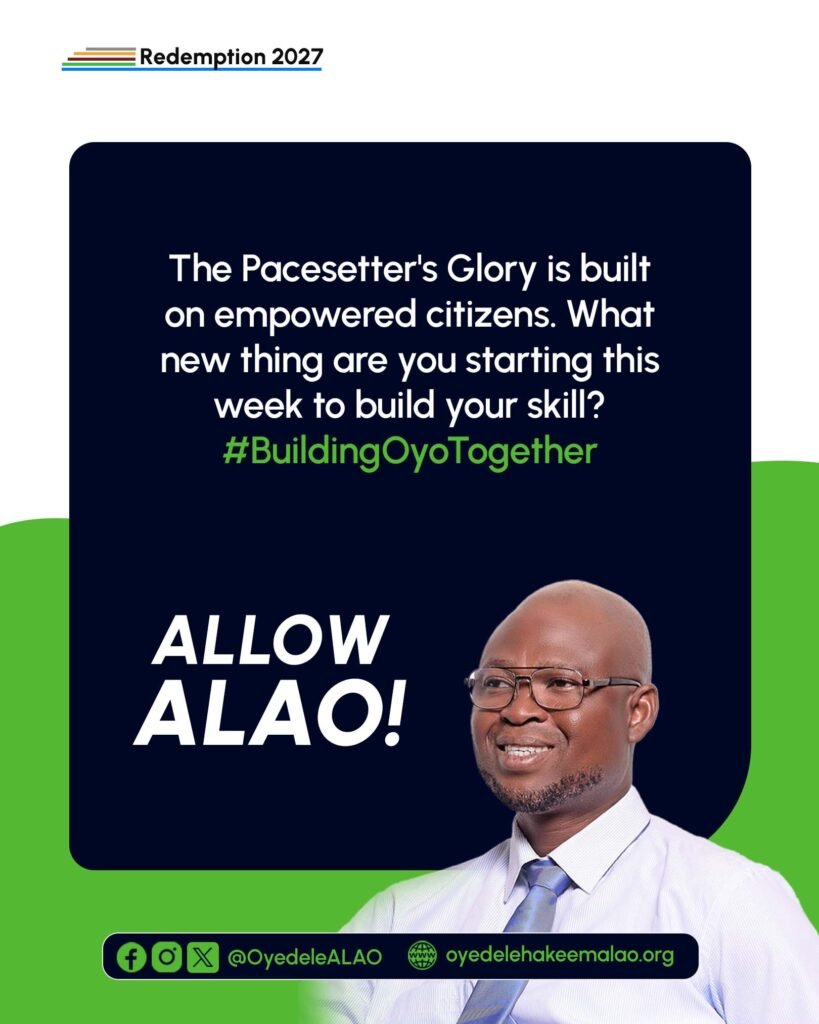 Redemption 2027

The Pacesetter's Glory is built on empowered citizens. What new thing are you starting this week to build your skill? #BuildingOyoTogether

ALLOW ALAO!

@OyedeleALAO oyedelehakeemalao.org